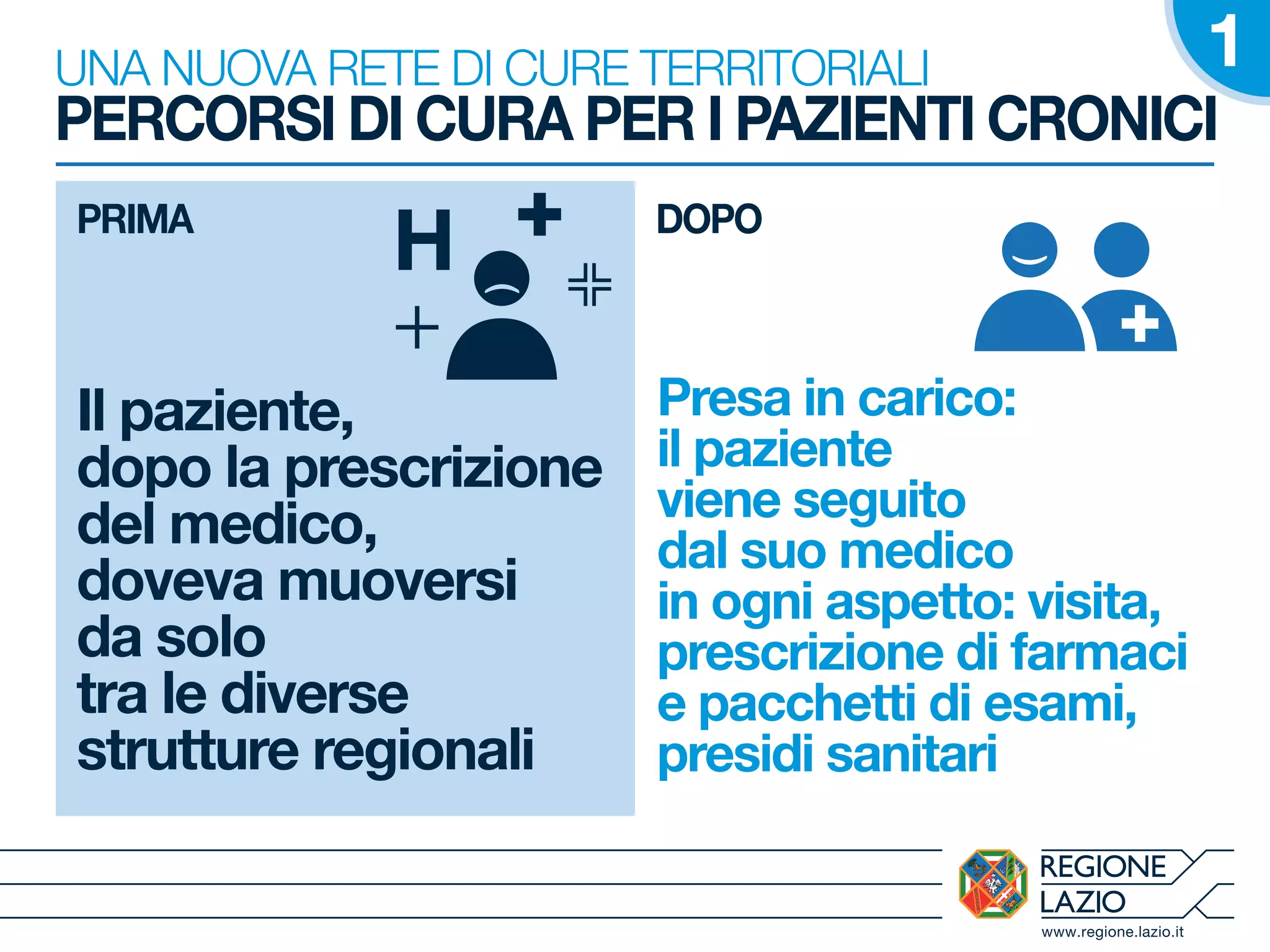 1

UNA NUOVA RETE DI CURE TERRITORIALI
PERCORSI DI CURA PER I PAZIENTI CRONICI

PRIMA

H

Il paziente, dopo la prescrizione del medico, doveva muoversi da solo tra le diverse strutture regionali

DOPO

Presa in carico: il paziente viene seguito dal suo medico in ogni aspetto: visita, prescrizione di farmaci e pacchetti di esami, presidi sanitari

REGIONE LAZIO
www.regione.lazio.it